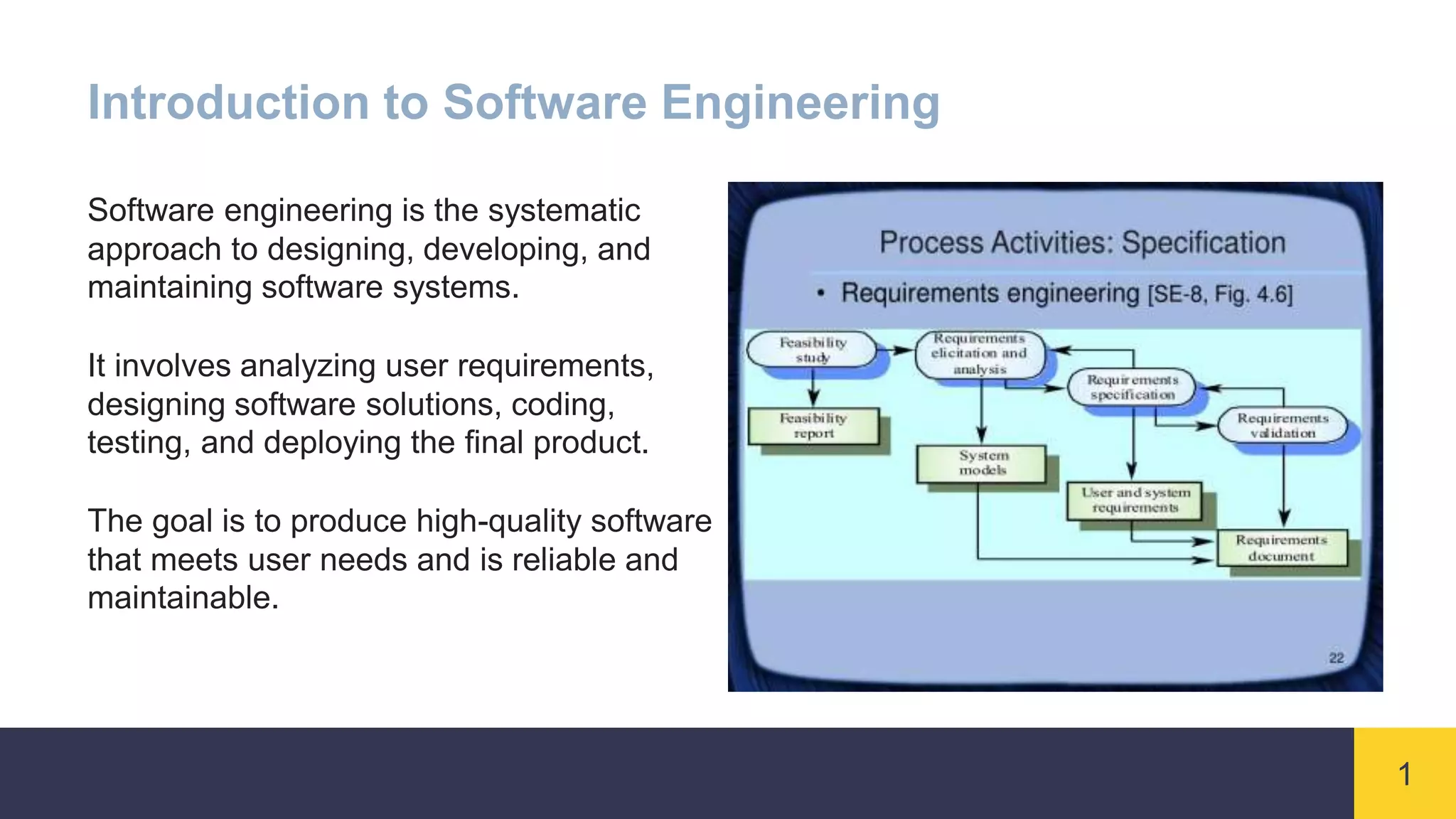 Introduction to Software Engineering

Software engineering is the systematic approach to designing, developing, and maintaining software systems.

It involves analyzing user requirements, designing software solutions, coding, testing, and deploying the final product.

The goal is to produce high-quality software that meets user needs and is reliable and maintainable.

Process Activities: Specification

• Requirements engineering [SE-8, Fig. 4.6]

Feasibility study

Requirements elicitation and analysis

Requirements specification

Requirements validation

Feasibility report

System models

User and system requirements

Requirements document

22

1